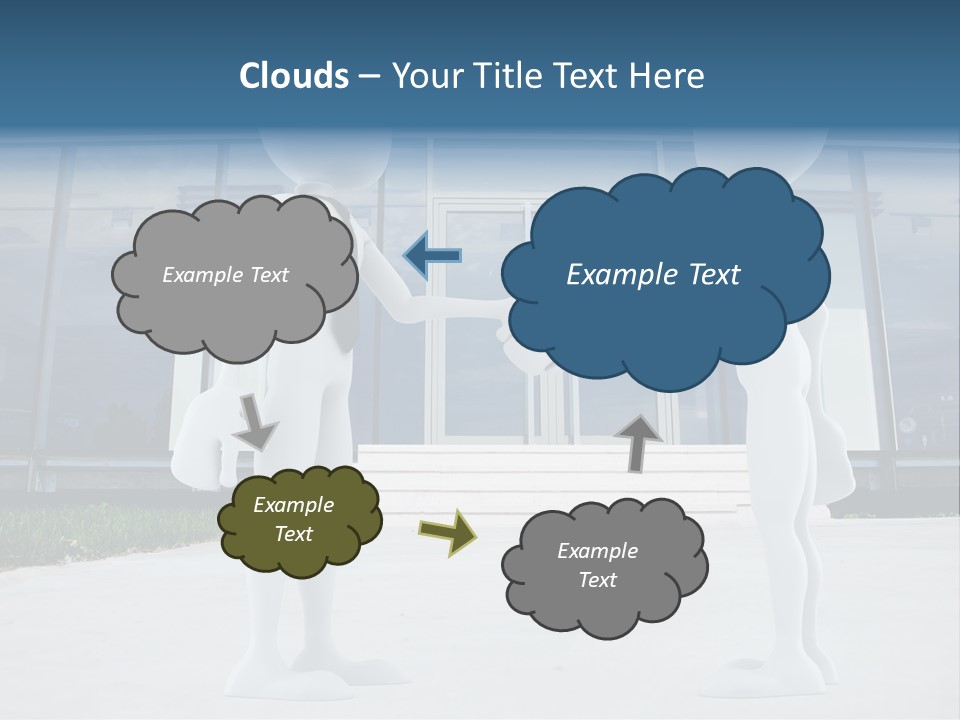 Clouds – Your Title Text Here

Example Text

Example Text

Example Text

Example Text